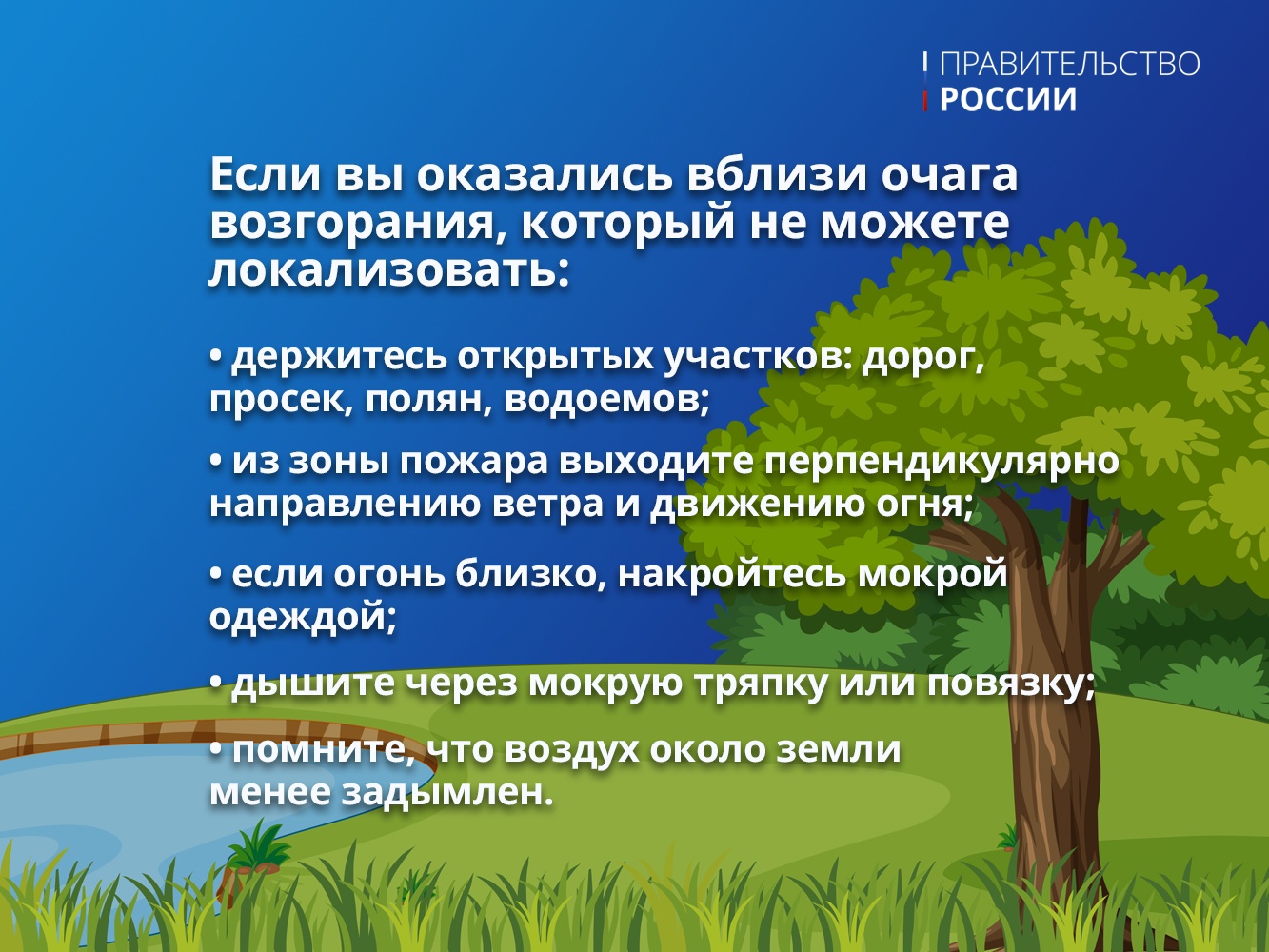 ПРАВИТЕЛЬСТВО
РОССИИ

Если вы оказались вблизи очага возгорания, который не можете локализовать:

• держитесь открытых участков: дорог, просек, полян, водоемов;

• из зоны пожара выходите перпендикулярно направлению ветра и движению огня;

• если огонь близко, накройтесь мокрой одеждой;

• дышите через мокрую тряпку или повязку;

• помните, что воздух около земли менее задымлен.